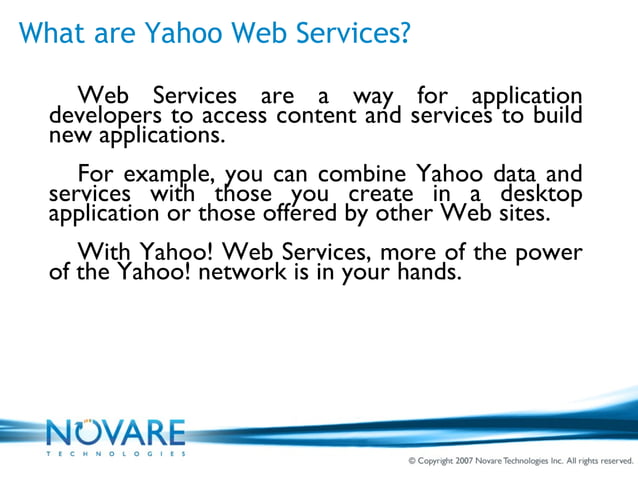 What are Yahoo Web Services?

Web Services are a way for application developers to access content and services to build new applications.

For example, you can combine Yahoo data and services with those you create in a desktop application or those offered by other Web sites.

With Yahoo! Web Services, more of the power of the Yahoo! network is in your hands.

NOVARE
TECHNOLOGIES

© Copyright 2007 Novare Technologies Inc. All rights reserved.